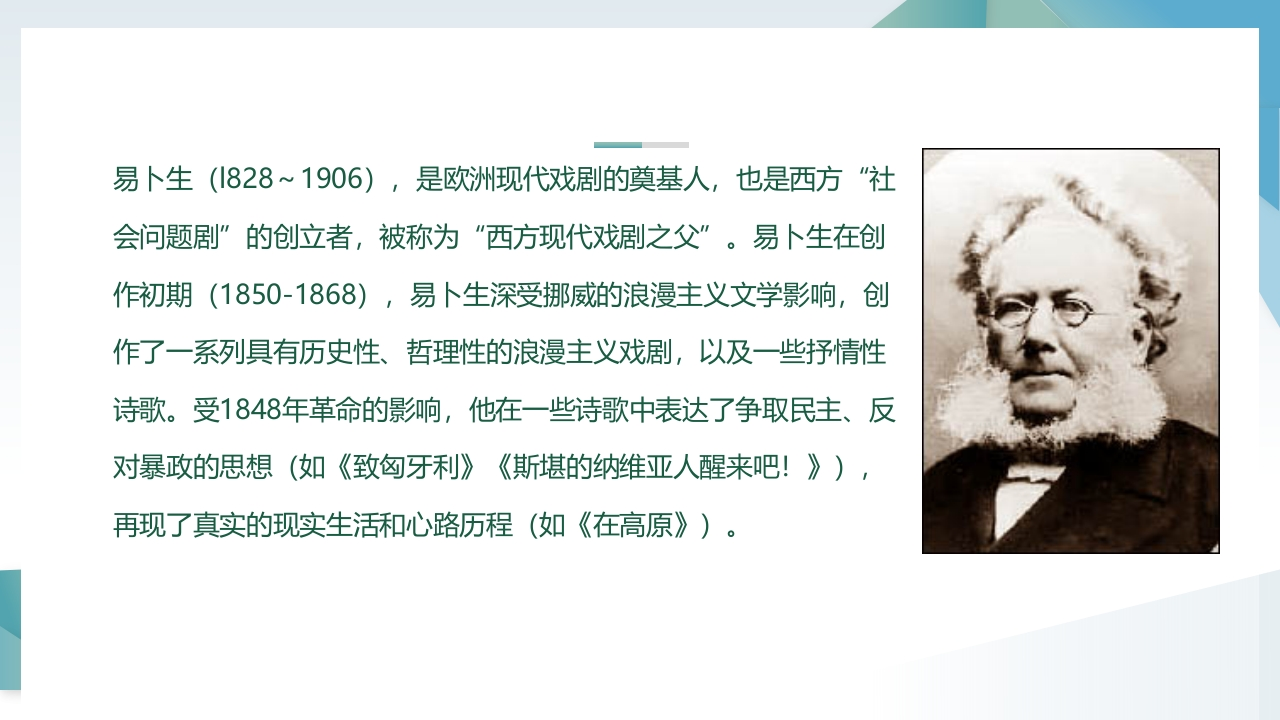 易卜生（l828～1906），是欧洲现代戏剧的奠基人，也是西方“社会问题剧”的创立者，被称为“西方现代戏剧之父”。易卜生在创作初期（1850-1868），易卜生深受挪威的浪漫主义文学影响，创作了一系列具有历史性、哲理性的浪漫主义戏剧，以及一些抒情性诗歌。受1848年革命的影响，他在一些诗歌中表达了争取民主、反对暴政的思想（如《致匈牙利》《斯堪的纳维亚人醒来吧！》），再现了真实的现实生活和心路历程（如《在高原》）。